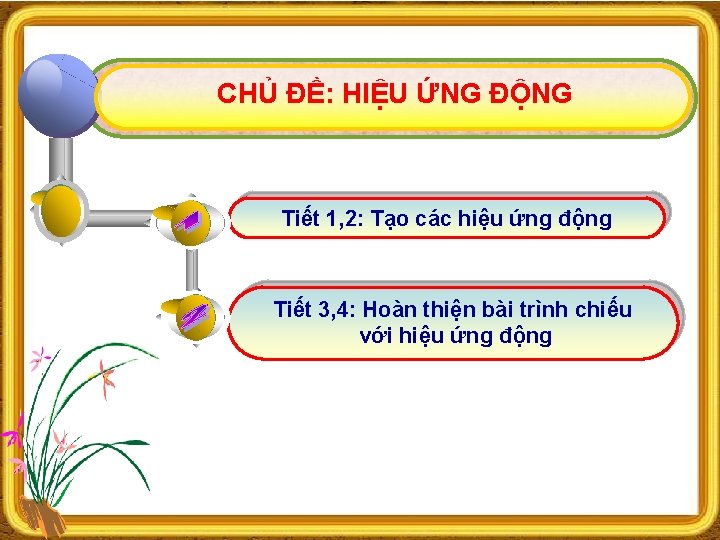 CHỦ ĐỀ: HIỆU ỨNG ĐỘNG

Tiết 1,2: Tạo các hiệu ứng động

Tiết 3,4: Hoàn thiện bài trình chiếu với hiệu ứng động